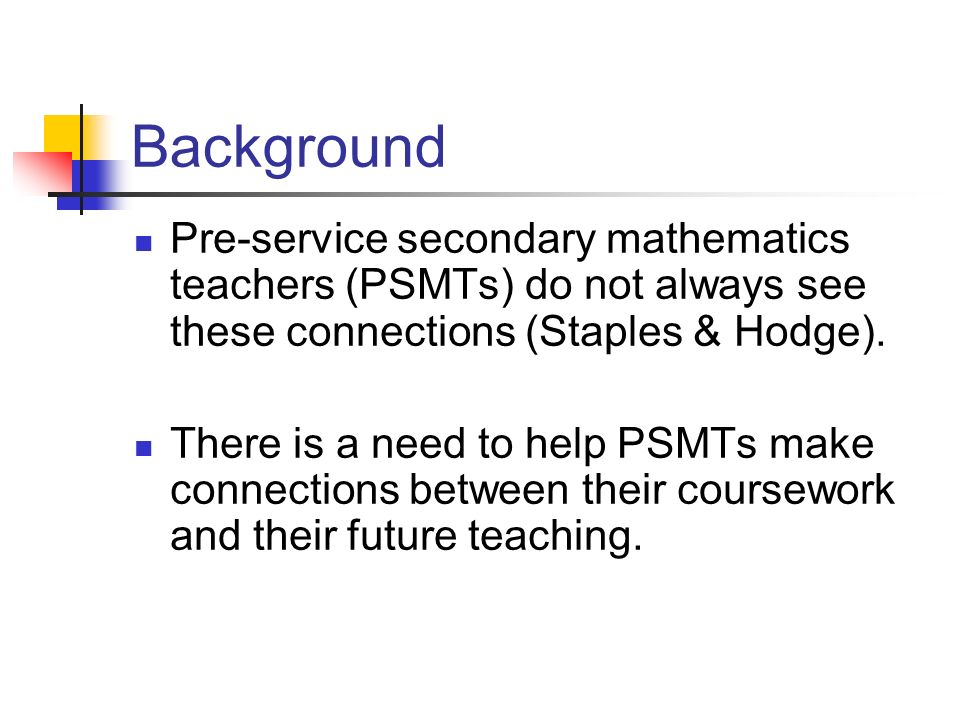 Background

Pre-service secondary mathematics teachers (PSMTs) do not always see these connections (Staples & Hodge).

There is a need to help PSMTs make connections between their coursework and their future teaching.